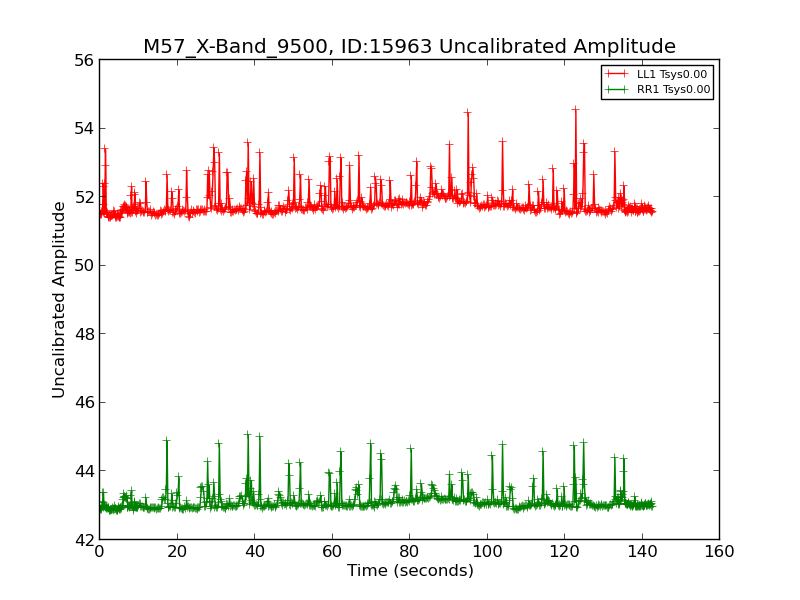 M57_X-Band_9500, ID:15963 Uncalibrated Amplitude

LL1 Tsys0.00
RR1 Tsys0.00

Uncalibrated Amplitude

56
54
52
50
48
46
44
42

0 20 40 60 80 100 120 140 160

Time (seconds)